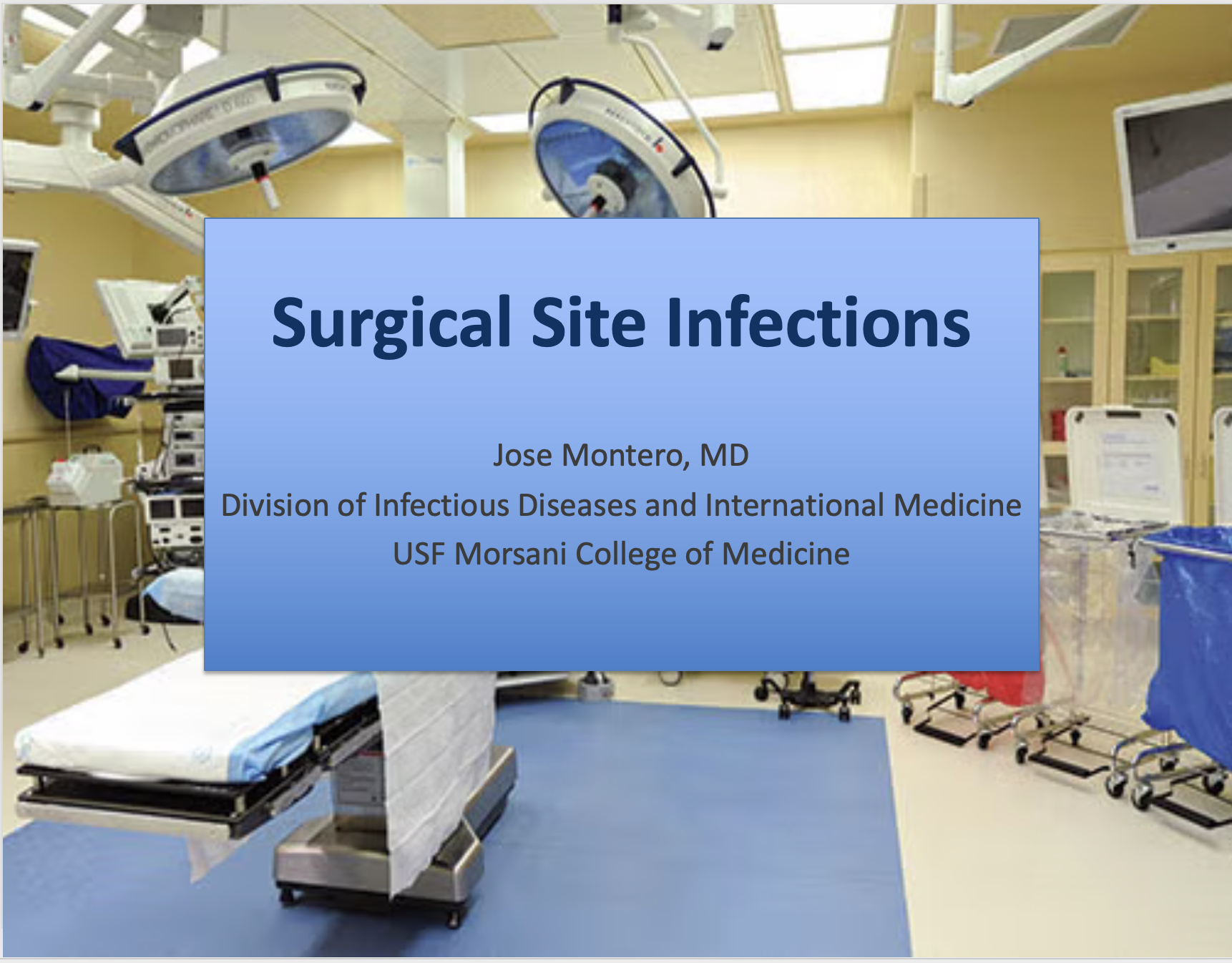 Surgical Site Infections

Jose Montero, MD
Division of Infectious Diseases and International Medicine
USF Morsani College of Medicine